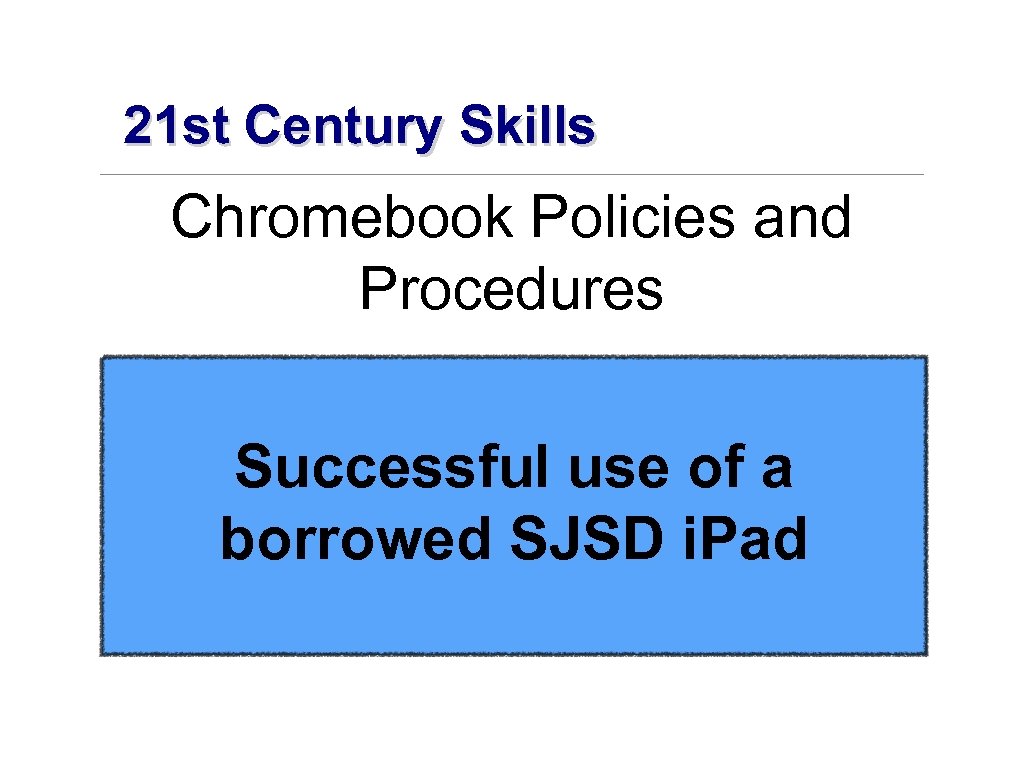 21st Century Skills

Chromebook Policies and Procedures

Successful use of a borrowed SJSD i.Pad